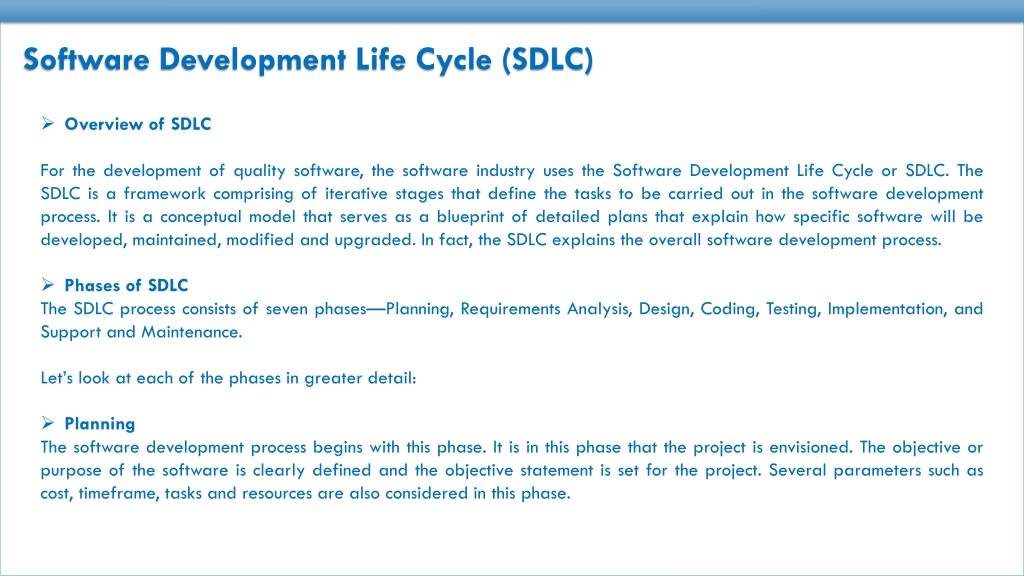 Software Development Life Cycle (SDLC)

➢ Overview of SDLC

For the development of quality software, the software industry uses the Software Development Life Cycle or SDLC. The SDLC is a framework comprising of iterative stages that define the tasks to be carried out in the software development process. It is a conceptual model that serves as a blueprint of detailed plans that explain how specific software will be developed, maintained, modified and upgraded. In fact, the SDLC explains the overall software development process.

➢ Phases of SDLC
The SDLC process consists of seven phases—Planning, Requirements Analysis, Design, Coding, Testing, Implementation, and Support and Maintenance.

Let's look at each of the phases in greater detail:

➢ Planning
The software development process begins with this phase. It is in this phase that the project is envisioned. The objective or purpose of the software is clearly defined and the objective statement is set for the project. Several parameters such as cost, timeframe, tasks and resources are also considered in this phase.